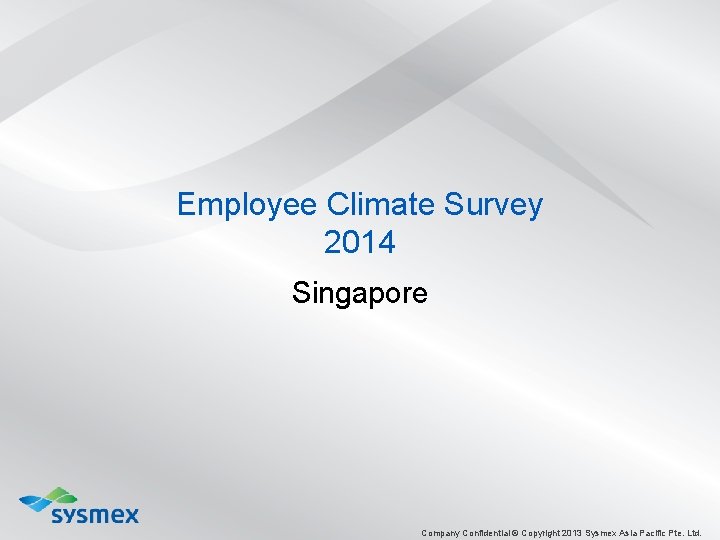 Employee Climate Survey 2014

Singapore

sysmex

Company Confidential © Copyright 2013 Sysmex Asia Pacific Pte. Ltd.